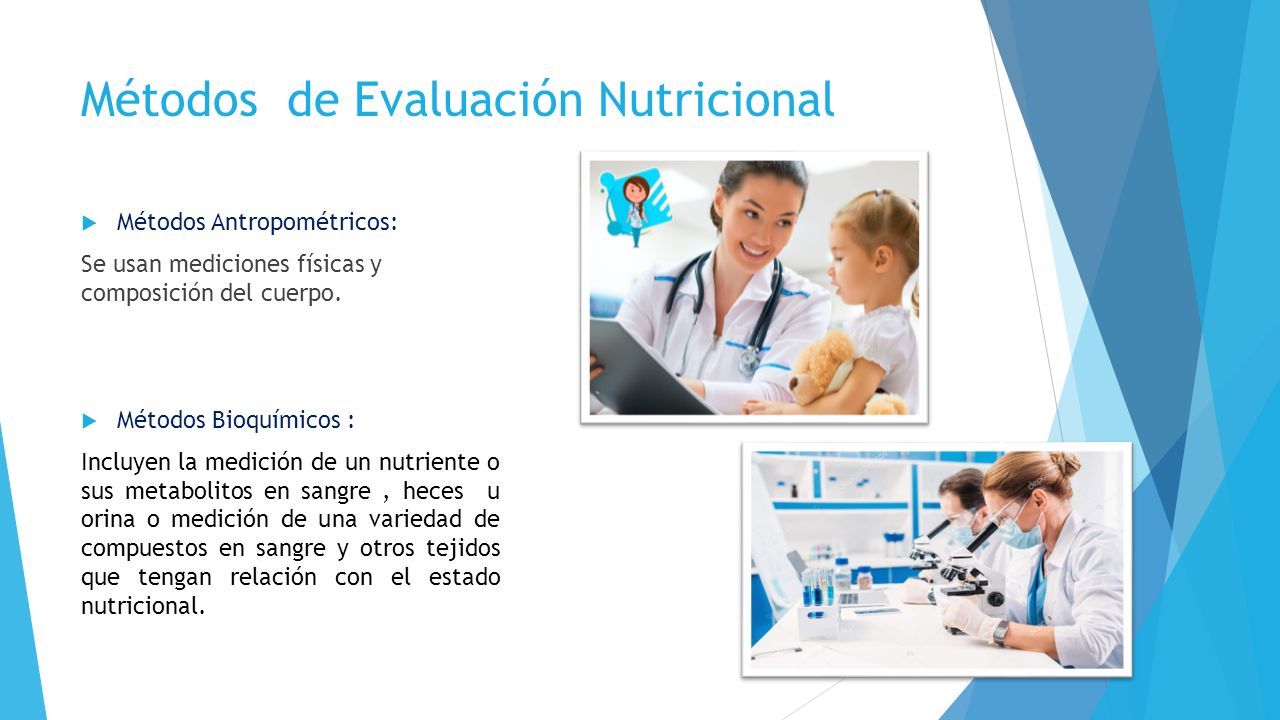 Métodos de Evaluación Nutricional

Métodos Antropométricos:

Se usan mediciones físicas y composición del cuerpo.

Métodos Bioquímicos :

Incluyen la medición de un nutriente o sus metabolitos en sangre , heces u orina o medición de una variedad de compuestos en sangre y otros tejidos que tengan relación con el estado nutricional.